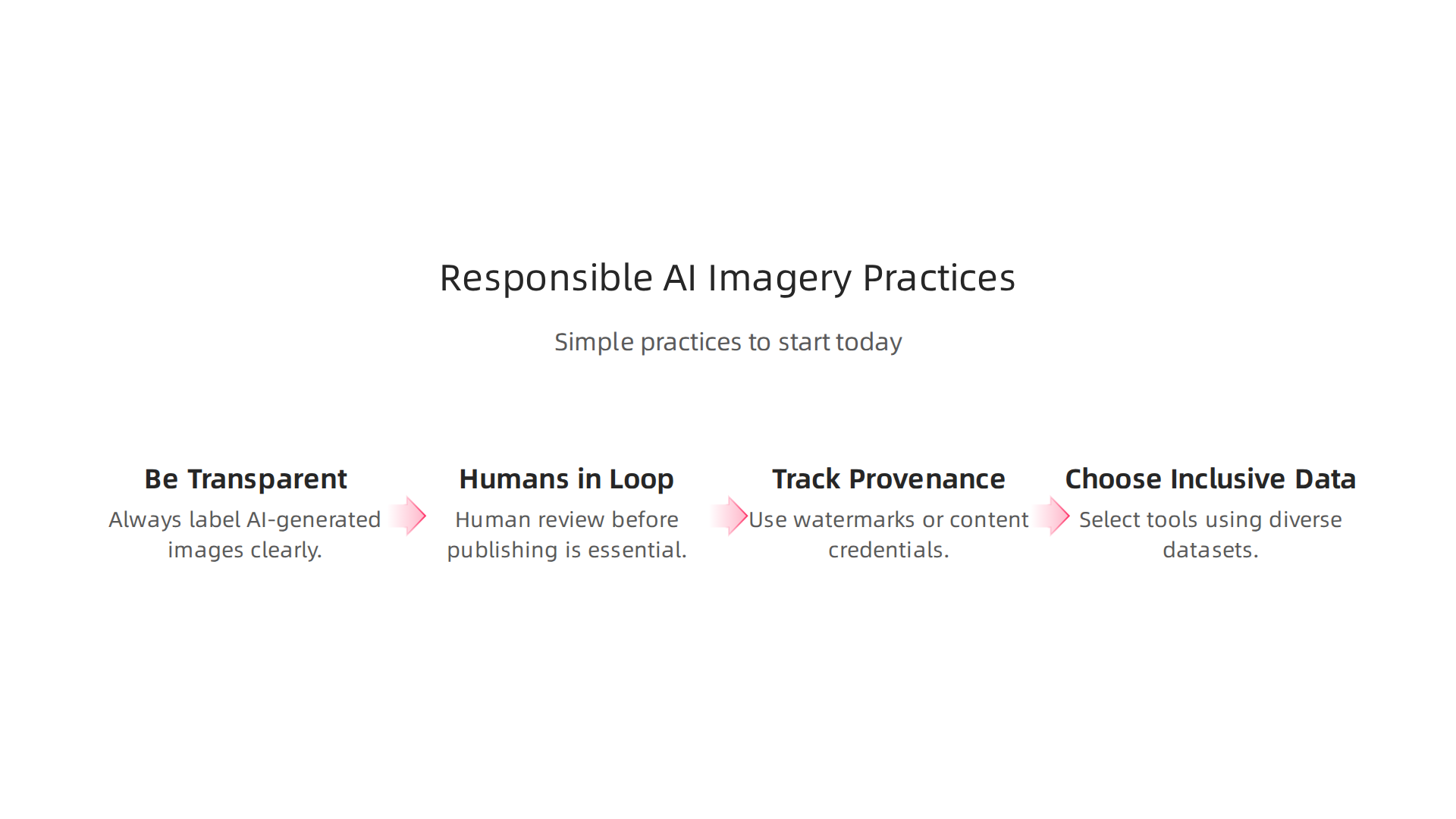 Responsible AI Imagery Practices

Simple practices to start today

Be Transparent

Always label AI-generated images clearly.

Humans in Loop

Human review before publishing is essential.

Track Provenance

Use watermarks or content credentials.

Choose Inclusive Data

Select tools using diverse datasets.